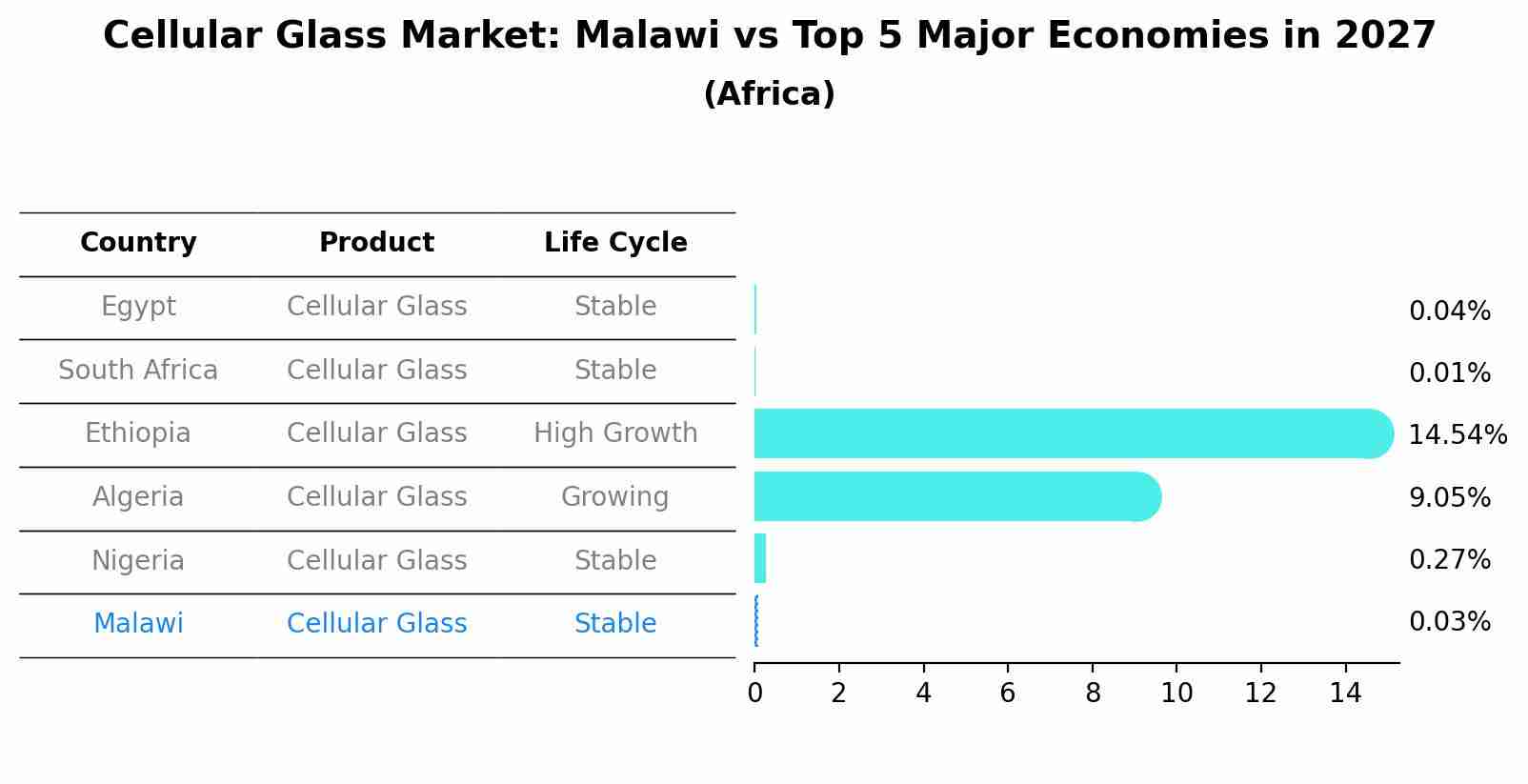 Cellular Glass Market: Malawi vs Top 5 Major Economies in 2027
(Africa)

| Country | Product | Life Cycle |
|---|---|---|
| Egypt | Cellular Glass | Stable |
| South Africa | Cellular Glass | Stable |
| Ethiopia | Cellular Glass | High Growth |
| Algeria | Cellular Glass | Growing |
| Nigeria | Cellular Glass | Stable |
| Malawi | Cellular Glass | Stable |

0.04%
0.01%
14.54%
9.05%
0.27%
0.03%

0 2 4 6 8 10 12 14